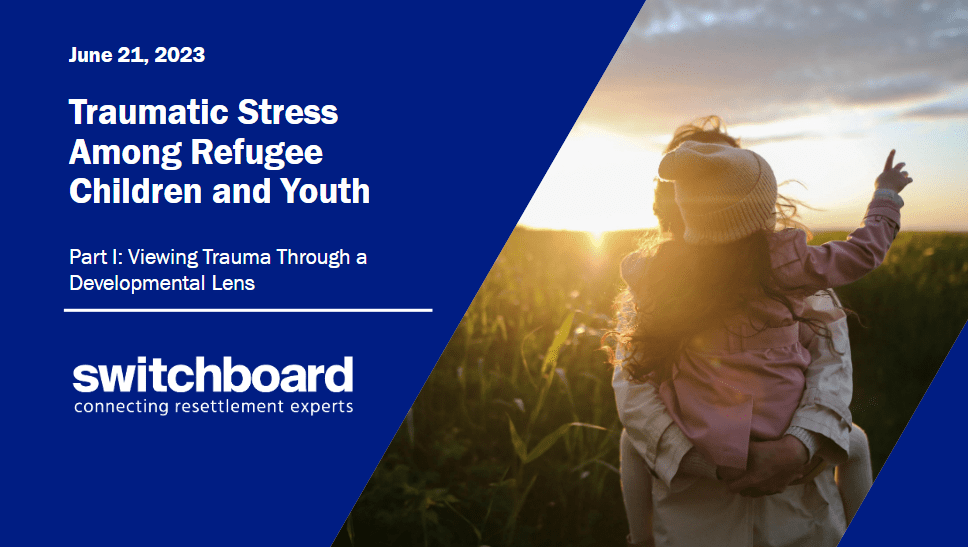 June 21, 2023

Traumatic Stress Among Refugee Children and Youth

Part I: Viewing Trauma Through a Developmental Lens

switchboard
connecting resettlement experts